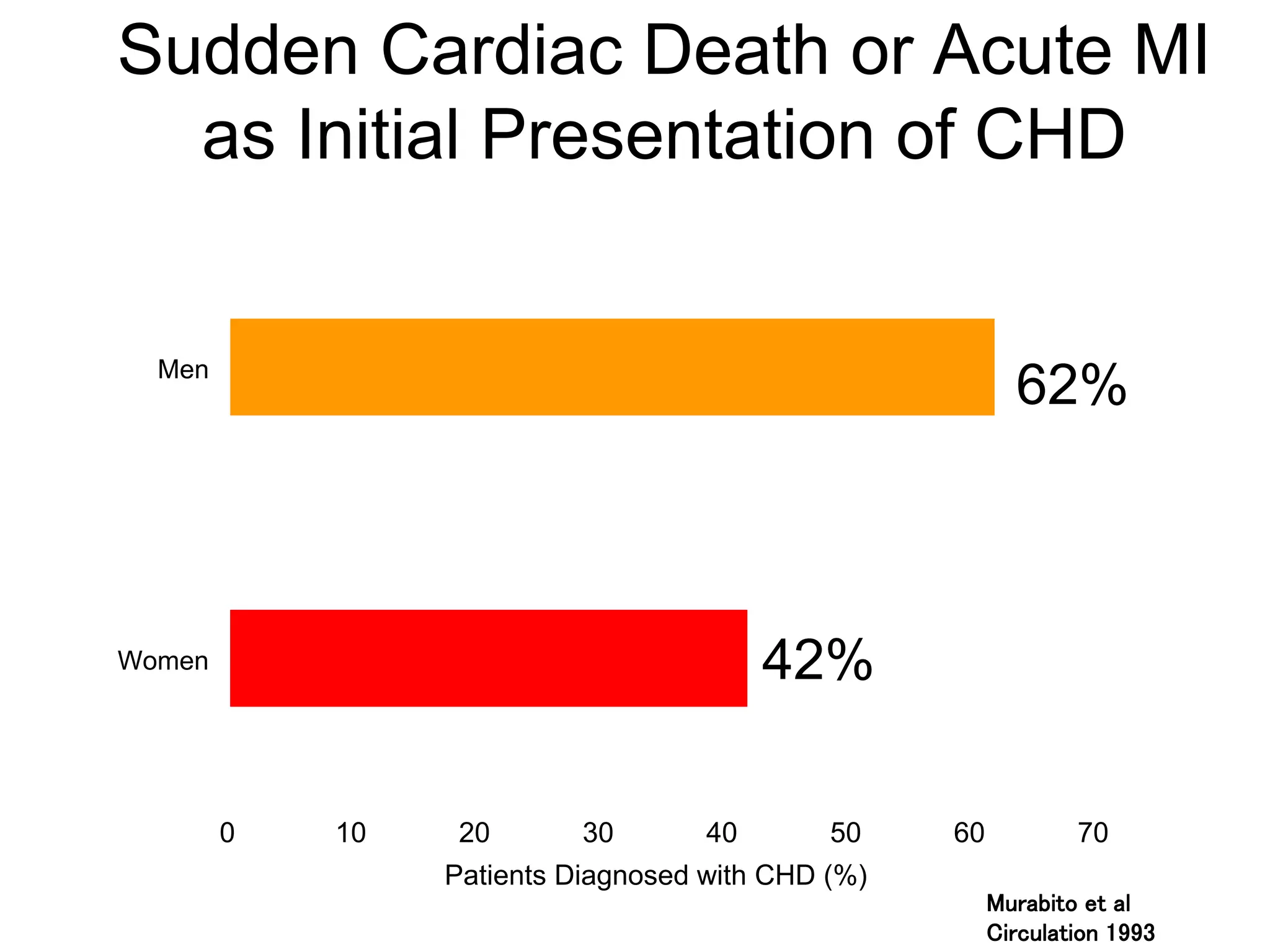 Sudden Cardiac Death or Acute MI as Initial Presentation of CHD

Men

62%

Women

42%

0 10 20 30 40 50 60 70

Patients Diagnosed with CHD (%)

Murabito et al
Circulation 1993